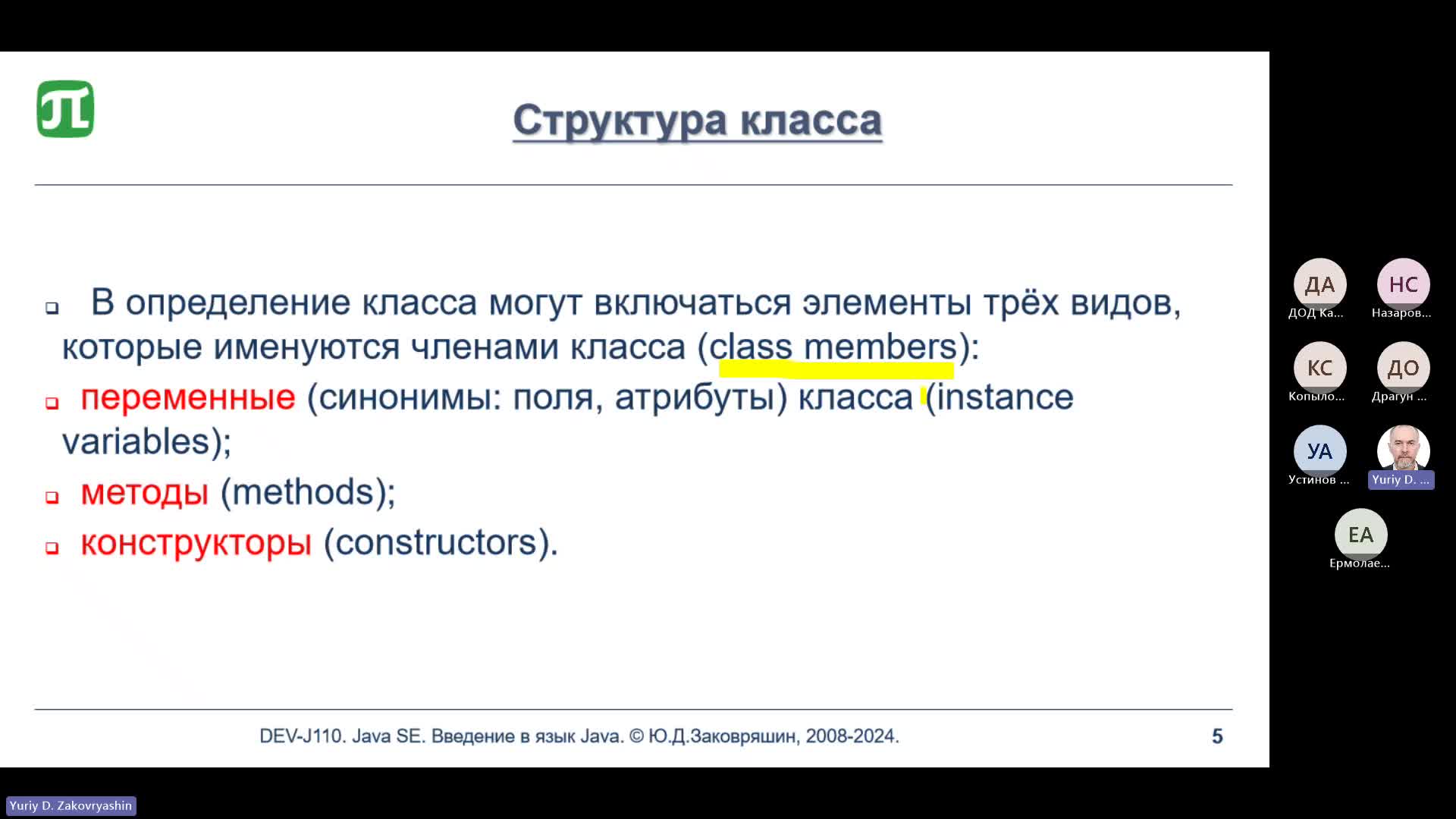 Структура класса

В определение класса могут включаться элементы трёх видов, которые именуются членами класса (class members):

переменные (синонимы: поля, атрибуты) класса (instance variables);

методы (methods);

конструкторы (constructors).

DEV-J110. Java SE. Введение в язык Java. © Ю.Д.Заковряшин, 2008-2024.

5

ДА
ДОД Ка...

НС
Назаров...

КС
Копыло...

ДО
Драгун ...

УА
Устинов ...

Yuriy D. ...

ЕА
Ермолае...

Yuriy D. Zakovryashin